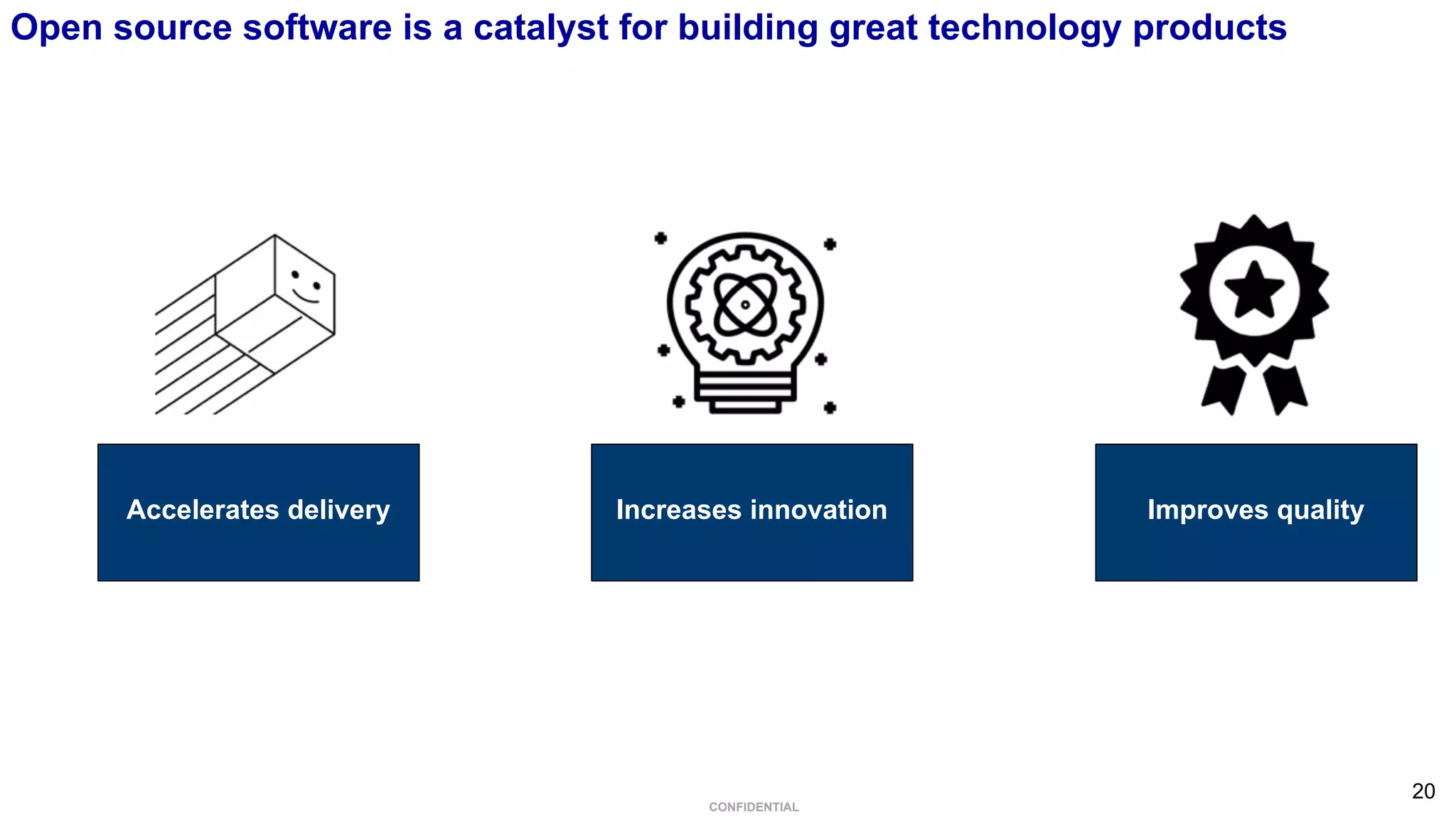 Open source software is a catalyst for building great technology products

Accelerates delivery

Increases innovation

Improves quality

20

CONFIDENTIAL